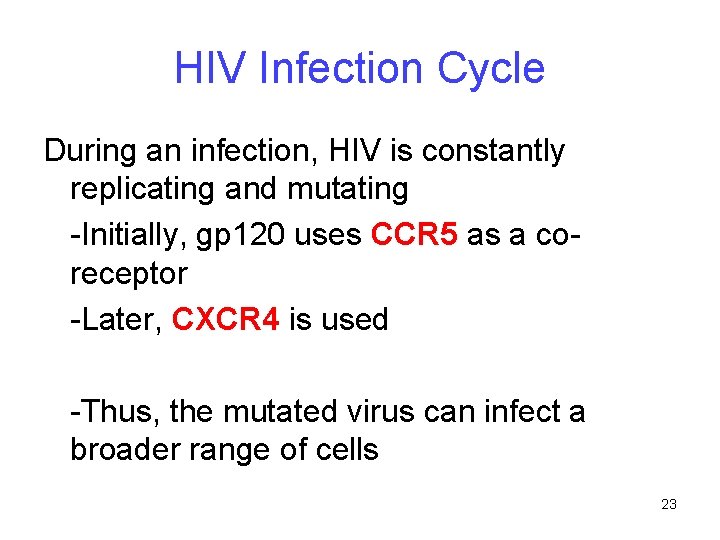 HIV Infection Cycle

During an infection, HIV is constantly replicating and mutating

-Initially, gp120 uses CCR5 as a co-receptor

-Later, CXCR4 is used

-Thus, the mutated virus can infect a broader range of cells

23